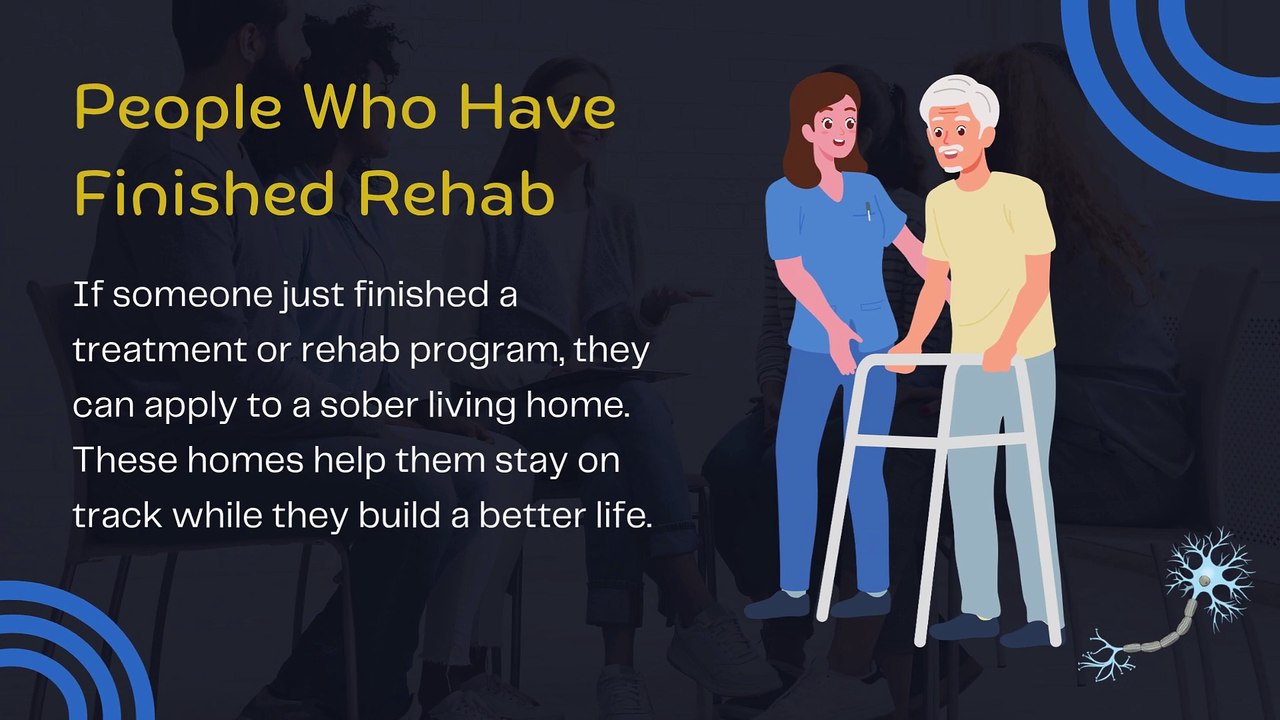 People Who Have Finished Rehab

If someone just finished a treatment or rehab program, they can apply to a sober living home. These homes help them stay on track while they build a better life.